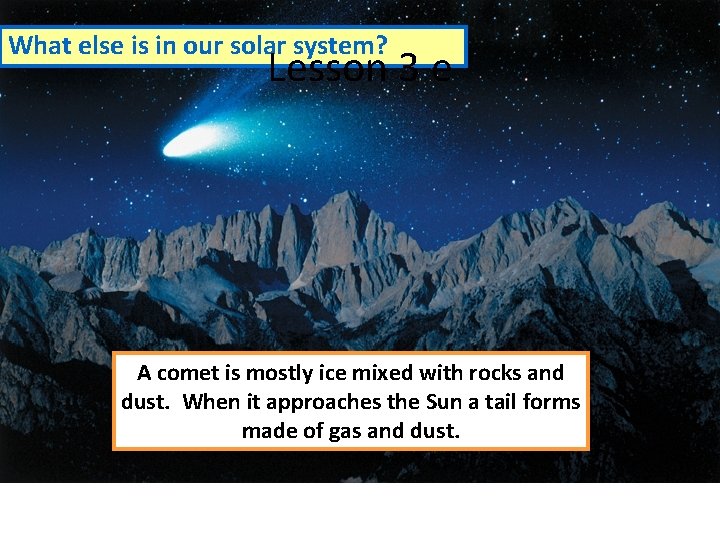 What else is in our solar system?

Lesson 3 e

A comet is mostly ice mixed with rocks and dust. When it approaches the Sun a tail forms made of gas and dust.